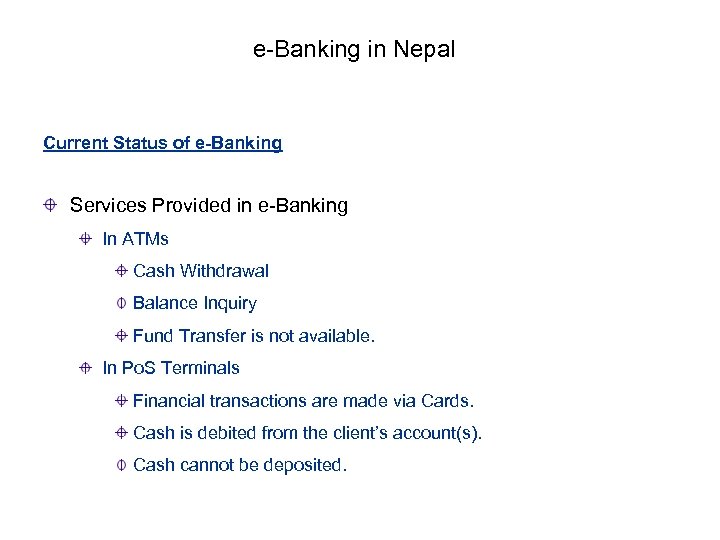 e-Banking in Nepal

Current Status of e-Banking

Services Provided in e-Banking

In ATMs

Cash Withdrawal

Balance Inquiry

Fund Transfer is not available.

In PoS Terminals

Financial transactions are made via Cards.

Cash is debited from the client's account(s).

Cash cannot be deposited.